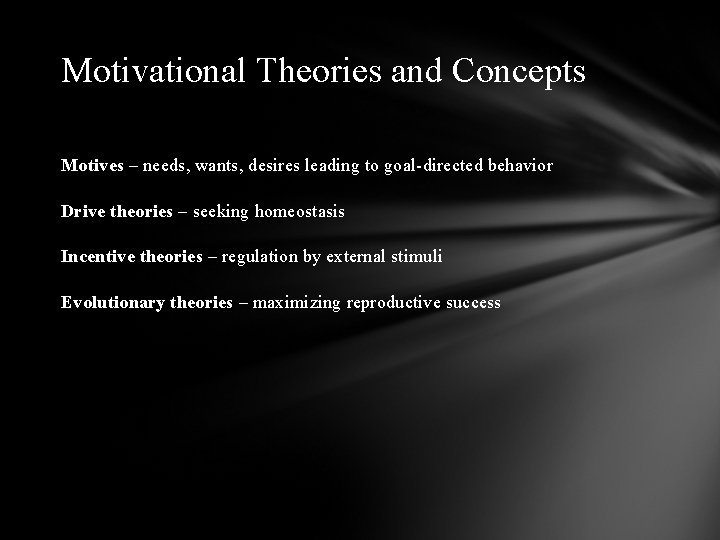 Motivational Theories and Concepts

Motives – needs, wants, desires leading to goal-directed behavior

Drive theories – seeking homeostasis

Incentive theories – regulation by external stimuli

Evolutionary theories – maximizing reproductive success